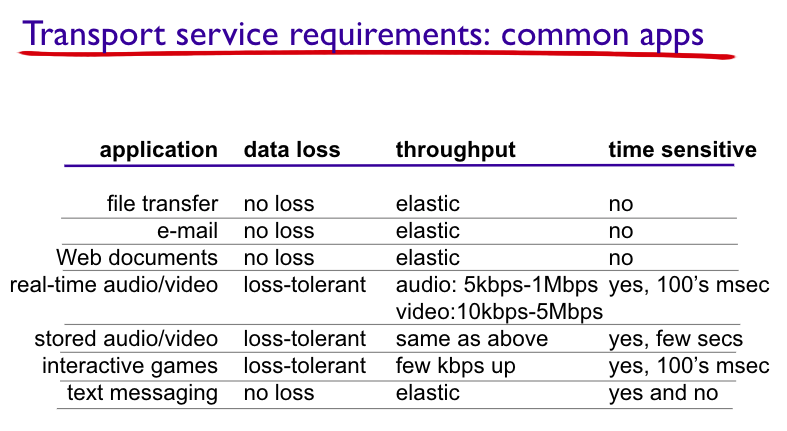 Transport service requirements: common apps

| application | data loss | throughput | time sensitive |
|---|---|---|---|
| file transfer | no loss | elastic | no |
| e-mail | no loss | elastic | no |
| Web documents | no loss | elastic | no |
| real-time audio/video | loss-tolerant | audio: 5kbps-1Mbps video:10kbps-5Mbps | yes, 100's msec |
| stored audio/video | loss-tolerant | same as above | yes, few secs |
| interactive games | loss-tolerant | few kbps up | yes, 100's msec |
| text messaging | no loss | elastic | yes and no |